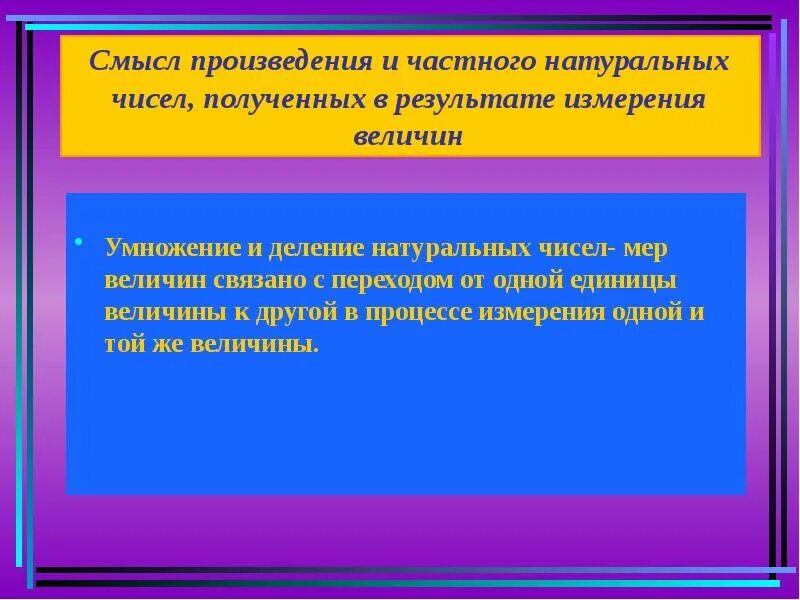 Смысл произведения и частного натуральных чисел, полученных в результате измерения величин

• Умножение и деление натуральных чисел- мер величин связано с переходом от одной единицы величины к другой в процессе измерения одной и той же величины.